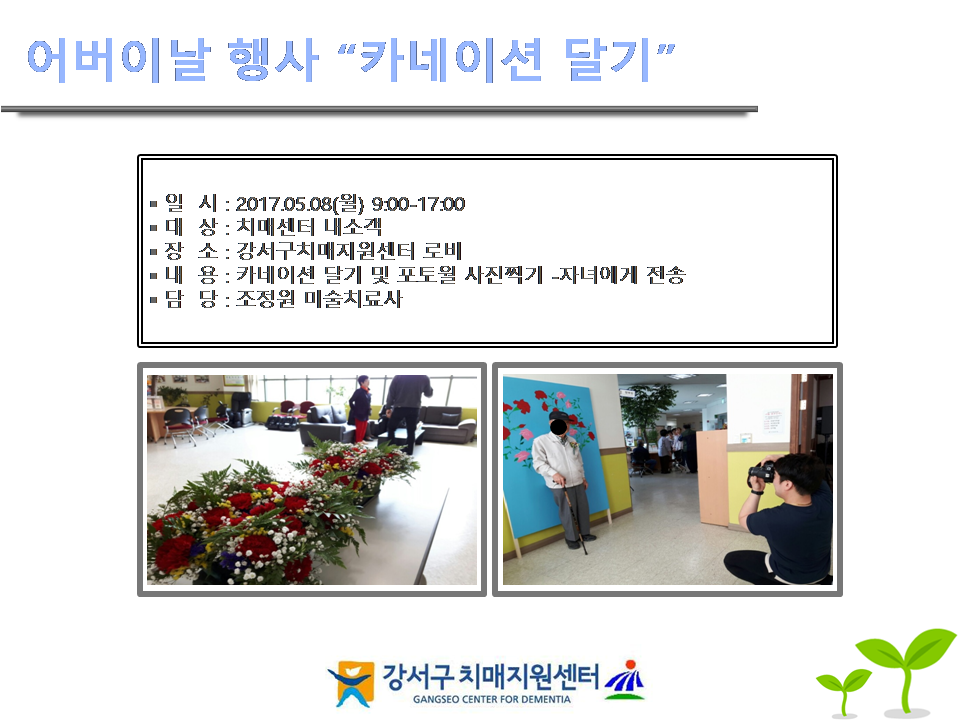 어버이날 행사 “카네이션 달기”

▪ 일 시 : 2017.05.08(월) 9:00-17:00
▪ 대 상 : 치매센터 내소객
▪ 장 소 : 강서구치매지원센터 로비
▪ 내 용 : 카네이션 달기 및 포토월 사진찍기 -자녀에게 전송
▪ 담 당 : 조정원 미술치료사

강서구 치매지원센터
GANGSEO CENTER FOR DEMENTIA